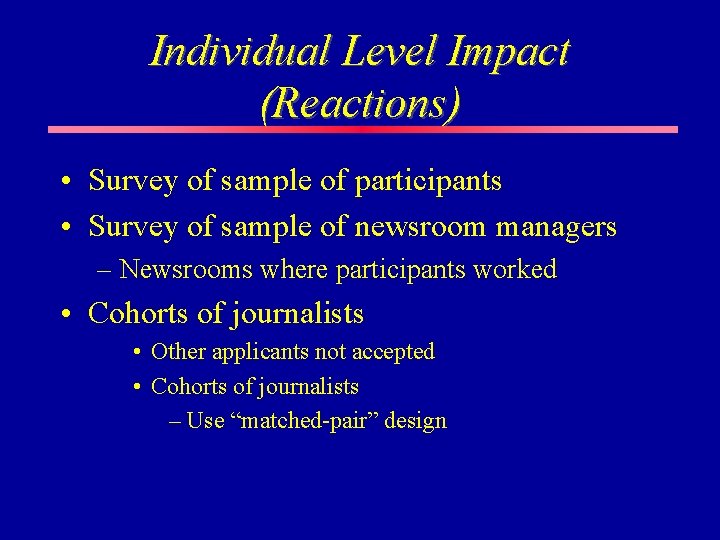 Individual Level Impact (Reactions)

• Survey of sample of participants
• Survey of sample of newsroom managers
– Newsrooms where participants worked
• Cohorts of journalists
• Other applicants not accepted
• Cohorts of journalists
– Use “matched-pair” design